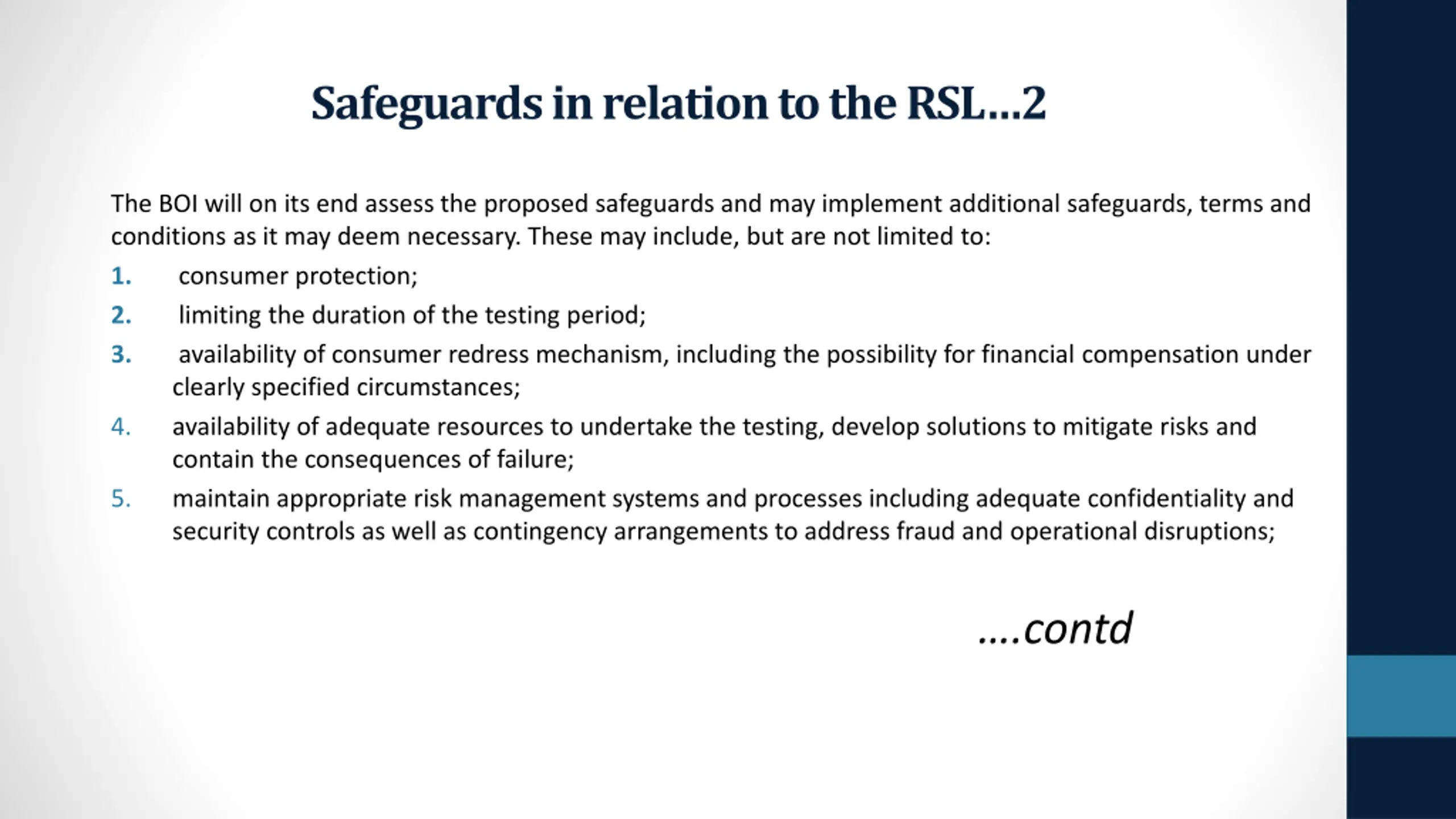 Safeguards in relation to the RSL…2

The BOI will on its end assess the proposed safeguards and may implement additional safeguards, terms and conditions as it may deem necessary. These may include, but are not limited to:

1. consumer protection;
2. limiting the duration of the testing period;
3. availability of consumer redress mechanism, including the possibility for financial compensation under clearly specified circumstances;
4. availability of adequate resources to undertake the testing, develop solutions to mitigate risks and contain the consequences of failure;
5. maintain appropriate risk management systems and processes including adequate confidentiality and security controls as well as contingency arrangements to address fraud and operational disruptions;

….contd